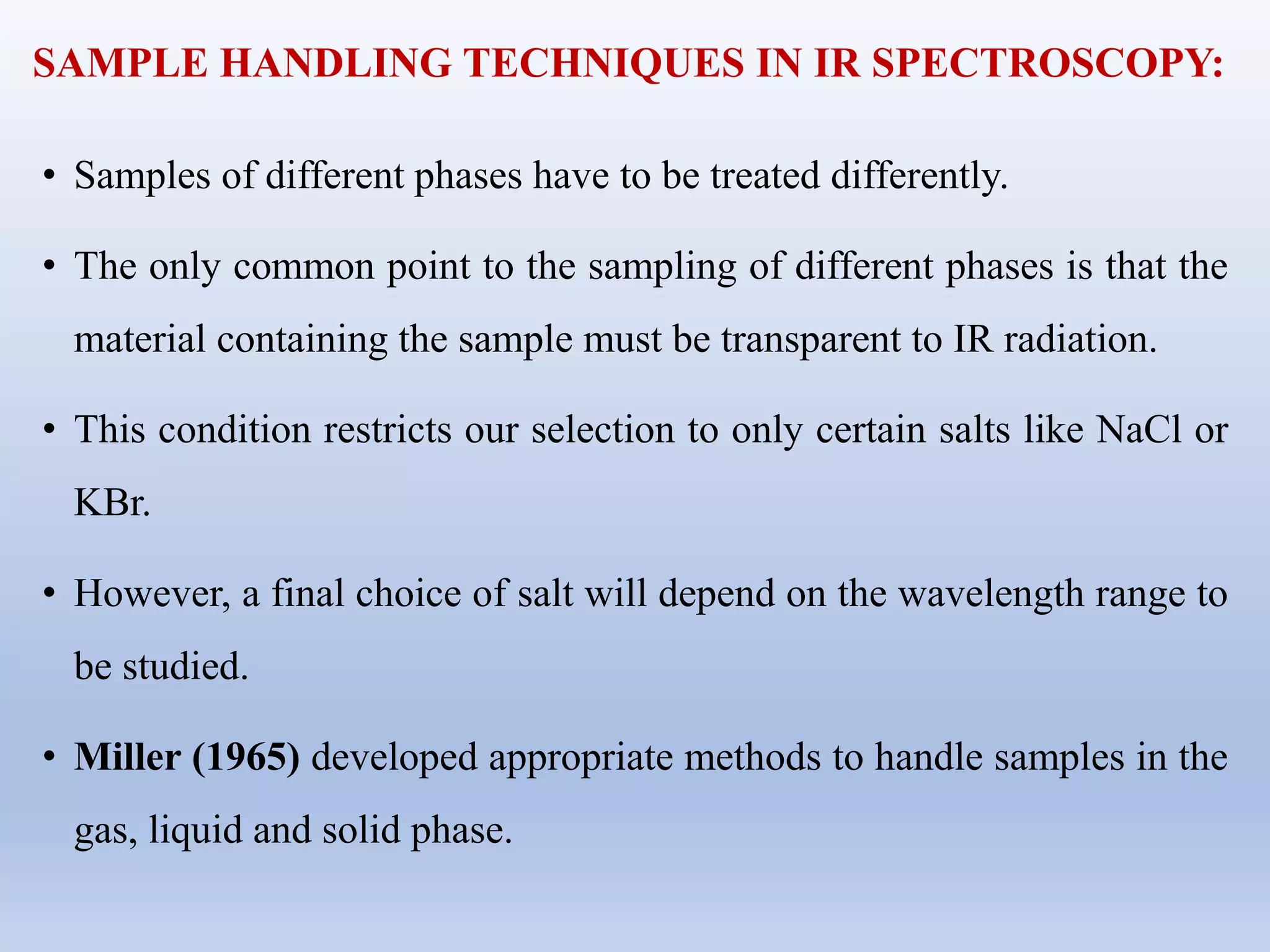 SAMPLE HANDLING TECHNIQUES IN IR SPECTROSCOPY:

• Samples of different phases have to be treated differently.

• The only common point to the sampling of different phases is that the material containing the sample must be transparent to IR radiation.

• This condition restricts our selection to only certain salts like NaCl or KBr.

• However, a final choice of salt will depend on the wavelength range to be studied.

• Miller (1965) developed appropriate methods to handle samples in the gas, liquid and solid phase.